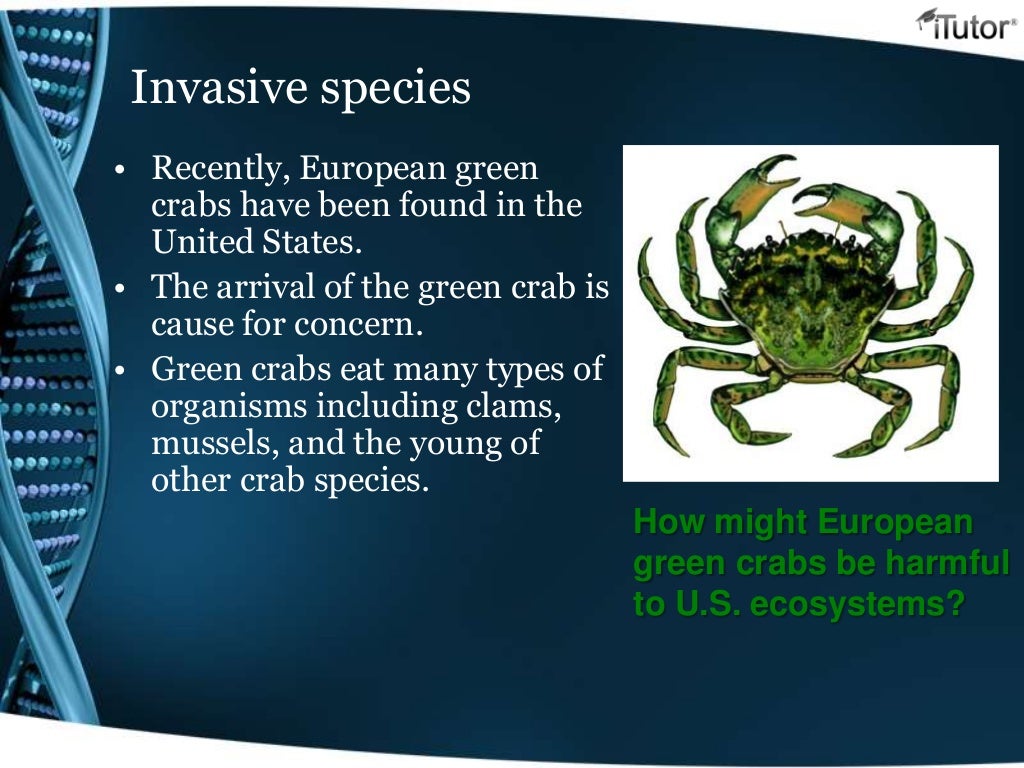 iTutor®

Invasive species

• Recently, European green crabs have been found in the United States.
• The arrival of the green crab is cause for concern.
• Green crabs eat many types of organisms including clams, mussels, and the young of other crab species.

How might European green crabs be harmful to U.S. ecosystems?